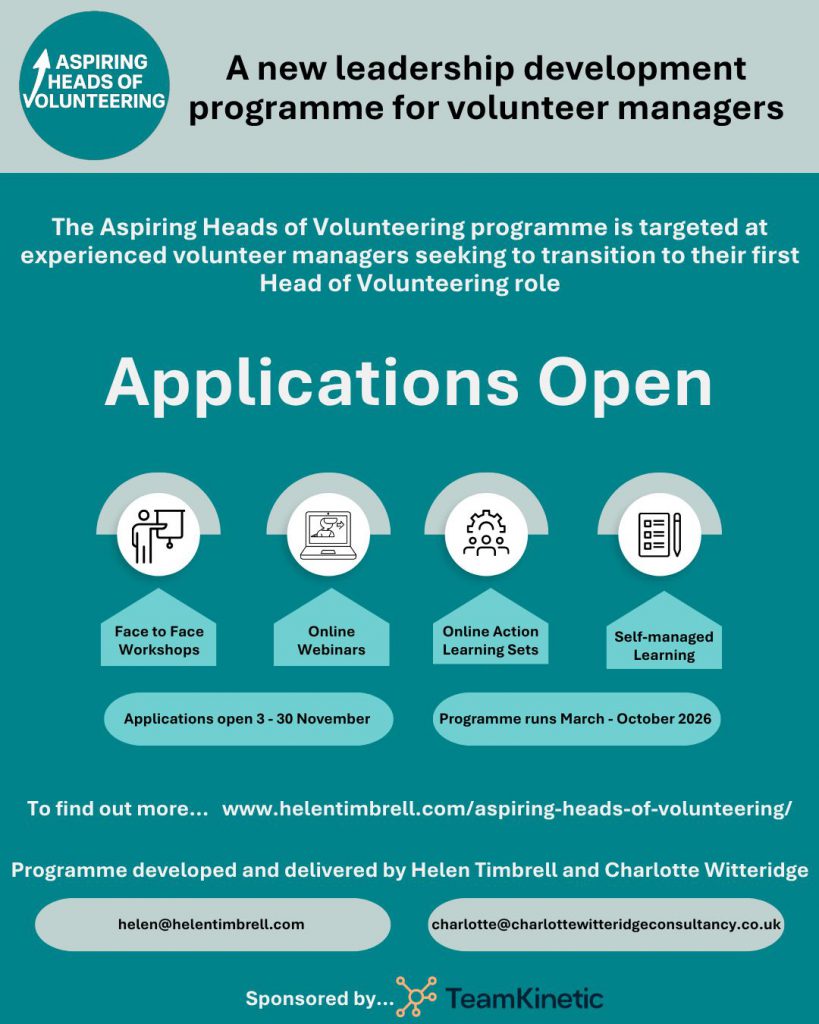 ASPIRING HEADS OF VOLUNTEERING

A new leadership development programme for volunteer managers

The Aspiring Heads of Volunteering programme is targeted at experienced volunteer managers seeking to transition to their first Head of Volunteering role

Applications Open

Face to Face Workshops

Online Webinars

Online Action Learning Sets

Self-managed Learning

Applications open 3 - 30 November

Programme runs March - October 2026

To find out more... www.helentimbrell.com/aspiring-heads-of-volunteering/

Programme developed and delivered by Helen Timbrell and Charlotte Witteridge

helen@helentimbrell.com

charlotte@charlottewitteridgeconsultancy.co.uk

Sponsored by... TeamKinetic